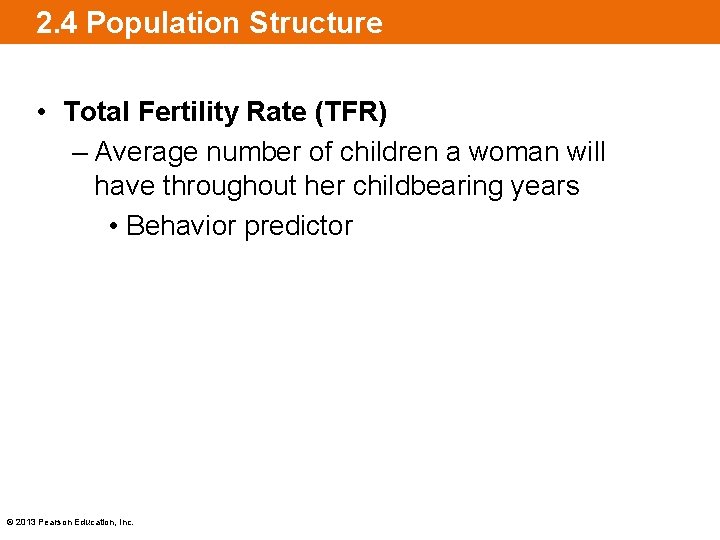 2.4 Population Structure

• Total Fertility Rate (TFR)

– Average number of children a woman will have throughout her childbearing years

• Behavior predictor

© 2013 Pearson Education, Inc.